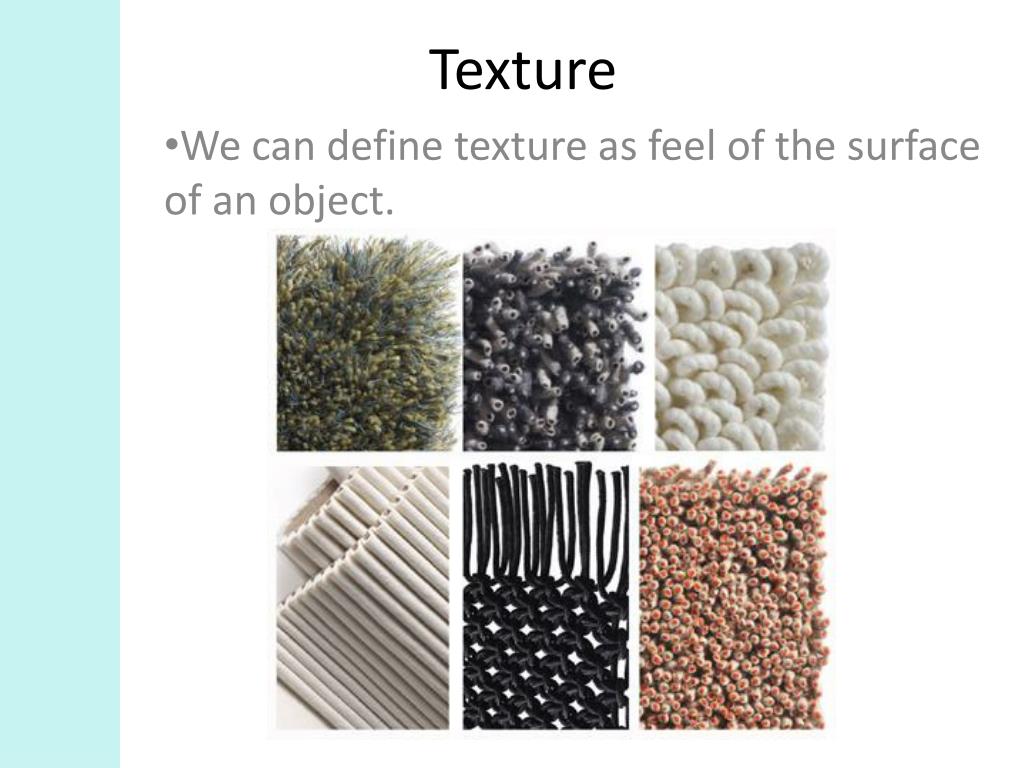 Texture

•We can define texture as feel of the surface of an object.